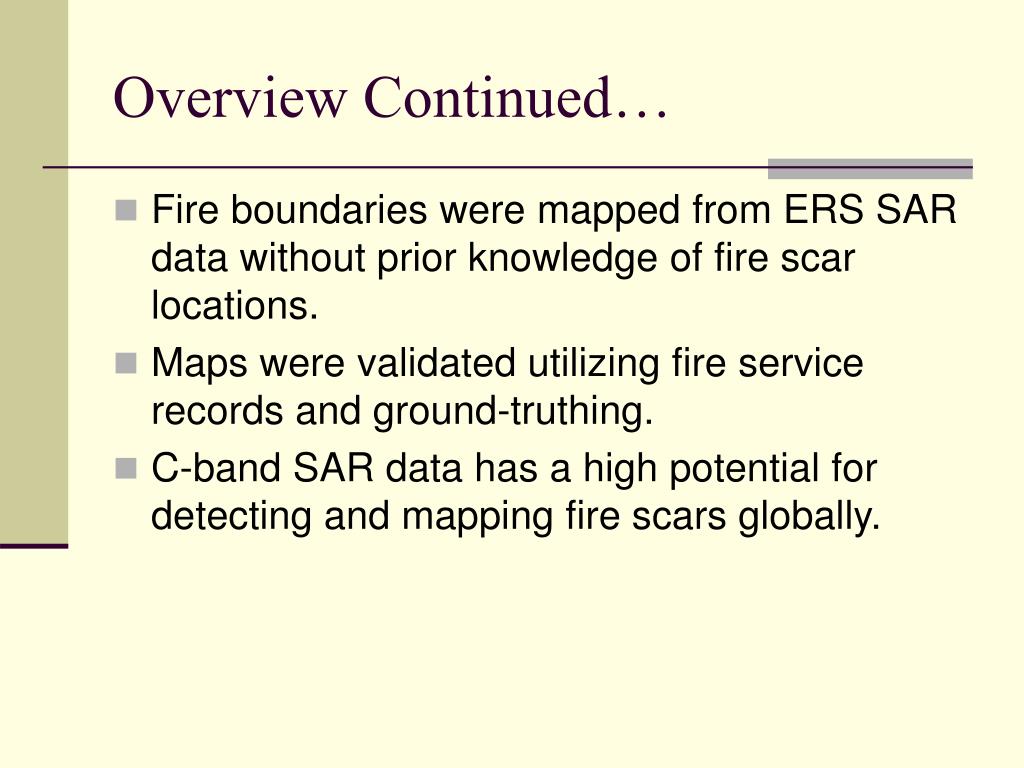 Overview Continued…

Fire boundaries were mapped from ERS SAR data without prior knowledge of fire scar locations.

Maps were validated utilizing fire service records and ground-truthing.

C-band SAR data has a high potential for detecting and mapping fire scars globally.